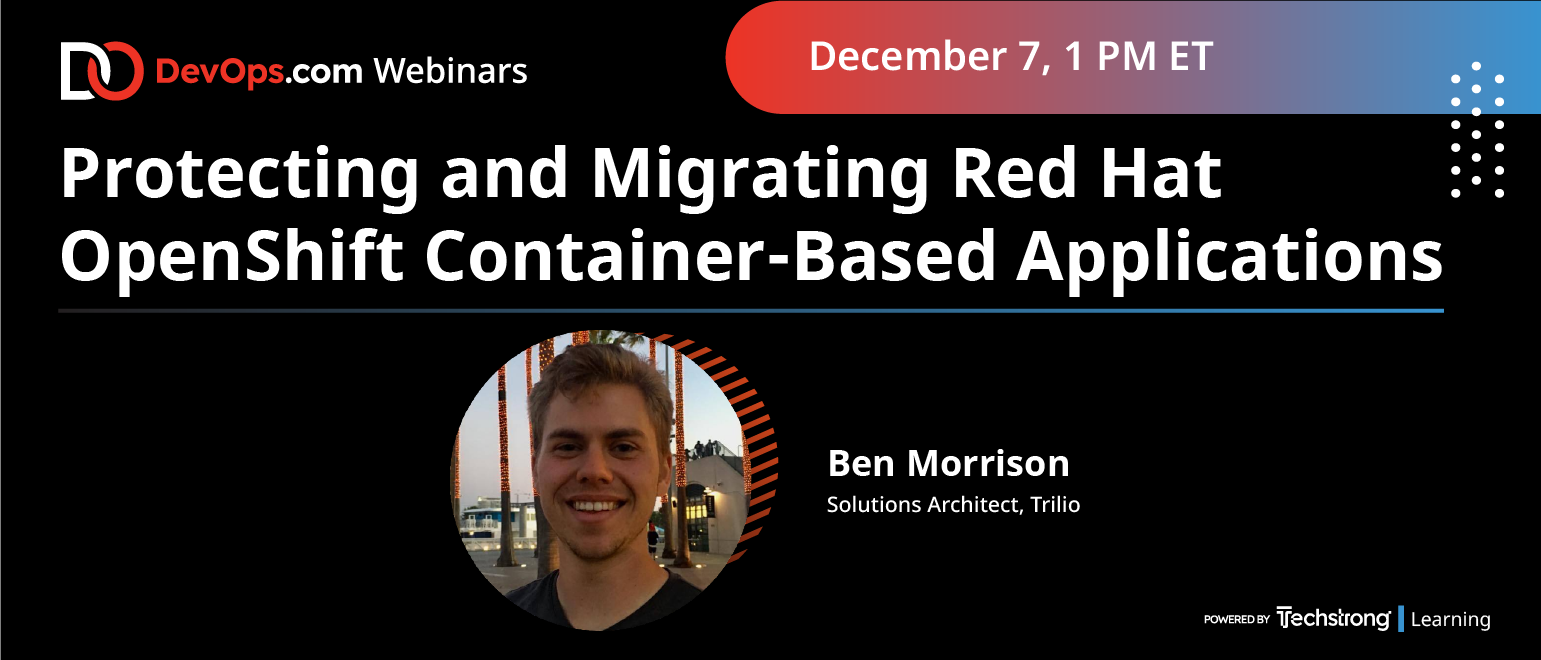 DevOps.com Webinars

December 7, 1 PM ET

Protecting and Migrating Red Hat OpenShift Container-Based Applications

Ben Morrison
Solutions Architect, Trilio

POWERED BY Techstrong | Learning